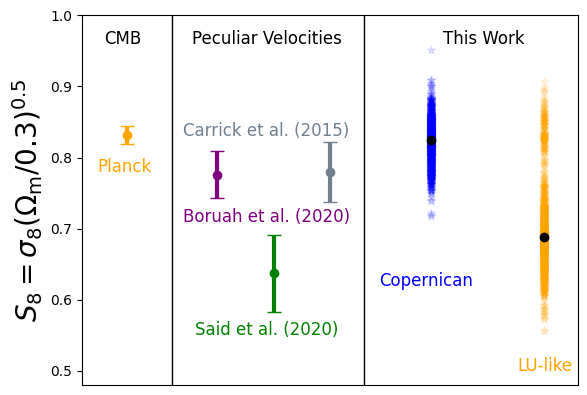 $S_8 = \sigma_8(\Omega_m/0.3)^{0.5}$

1.0
0.9
0.8
0.7
0.6
0.5

CMB
Planck

Peculiar Velocities
Carrick et al. (2015)
Boruah et al. (2020)
Said et al. (2020)

This Work
Copernican
LU-like